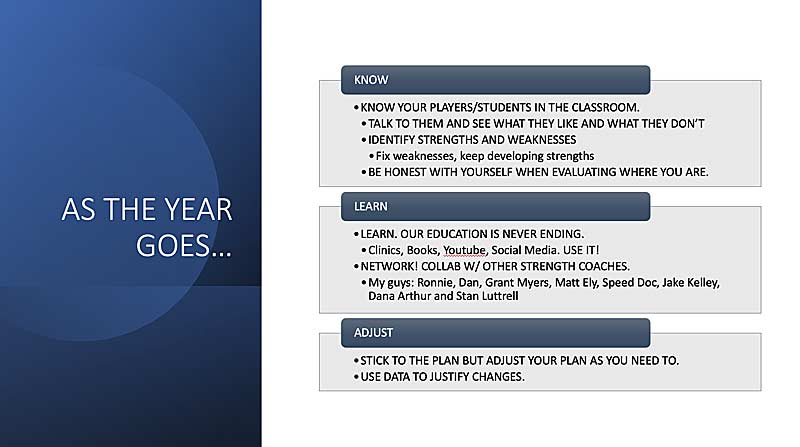 AS THE YEAR GOES...

KNOW

• KNOW YOUR PLAYERS/STUDENTS IN THE CLASSROOM.
• TALK TO THEM AND SEE WHAT THEY LIKE AND WHAT THEY DON'T
• IDENTIFY STRENGTHS AND WEAKNESSES
• Fix weaknesses, keep developing strengths
• BE HONEST WITH YOURSELF WHEN EVALUATING WHERE YOU ARE.

LEARN

• LEARN. OUR EDUCATION IS NEVER ENDING.
• Clinics, Books, Youtube, Social Media. USE IT!
• NETWORK! COLLAB W/ OTHER STRENGTH COACHES.
• My guys: Ronnie, Dan, Grant Myers, Matt Ely, Speed Doc, Jake Kelley, Dana Arthur and Stan Luttrell

ADJUST

• STICK TO THE PLAN BUT ADJUST YOUR PLAN AS YOU NEED TO.
• USE DATA TO JUSTIFY CHANGES.